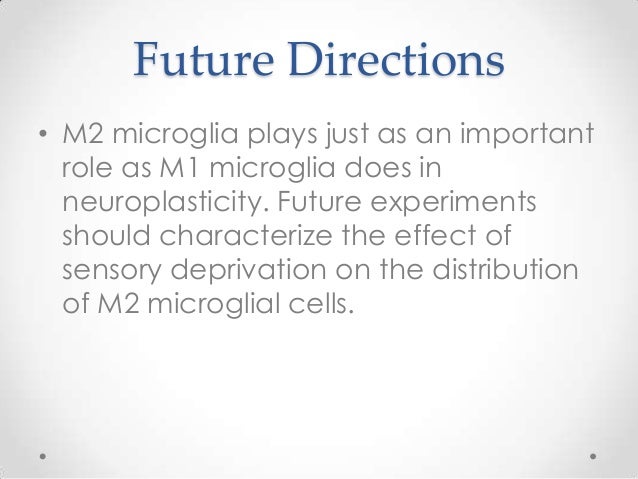 Future Directions

• M2 microglia plays just as an important role as M1 microglia does in neuroplasticity. Future experiments should characterize the effect of sensory deprivation on the distribution of M2 microglial cells.